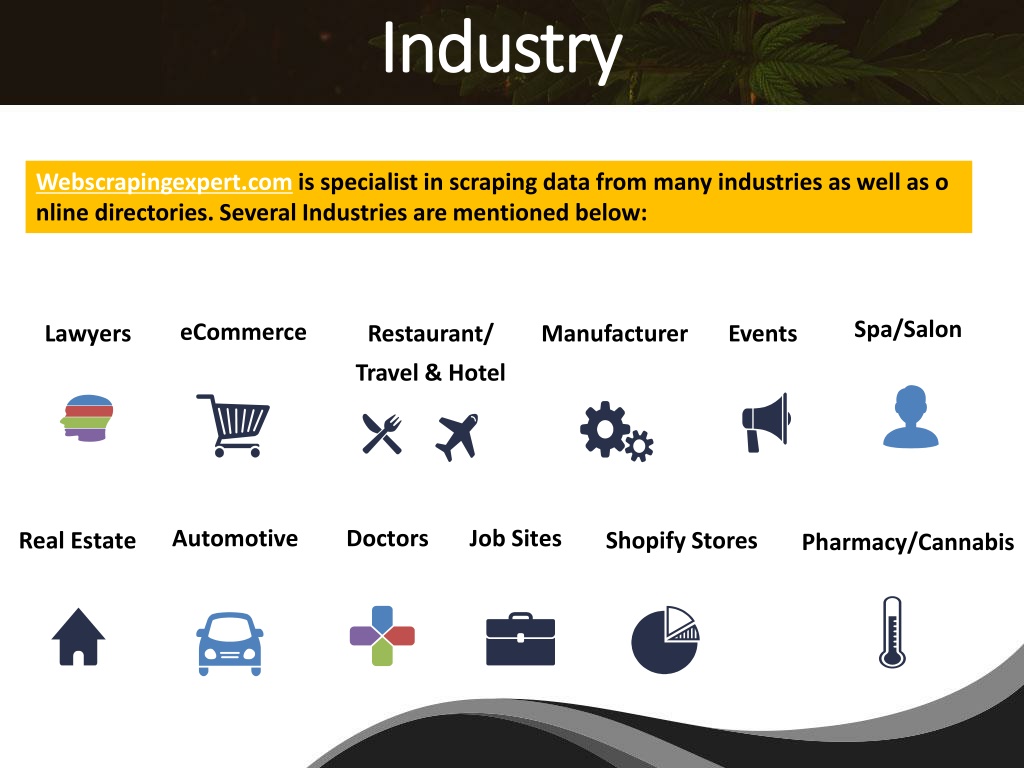 Industry

Webscrapingexpert.com is specialist in scraping data from many industries as well as o nline directories. Several Industries are mentioned below:

Lawyers

eCommerce

Restaurant/ Travel & Hotel

Manufacturer

Events

Spa/Salon

Real Estate

Automotive

Doctors

Job Sites

Shopify Stores

Pharmacy/Cannabis